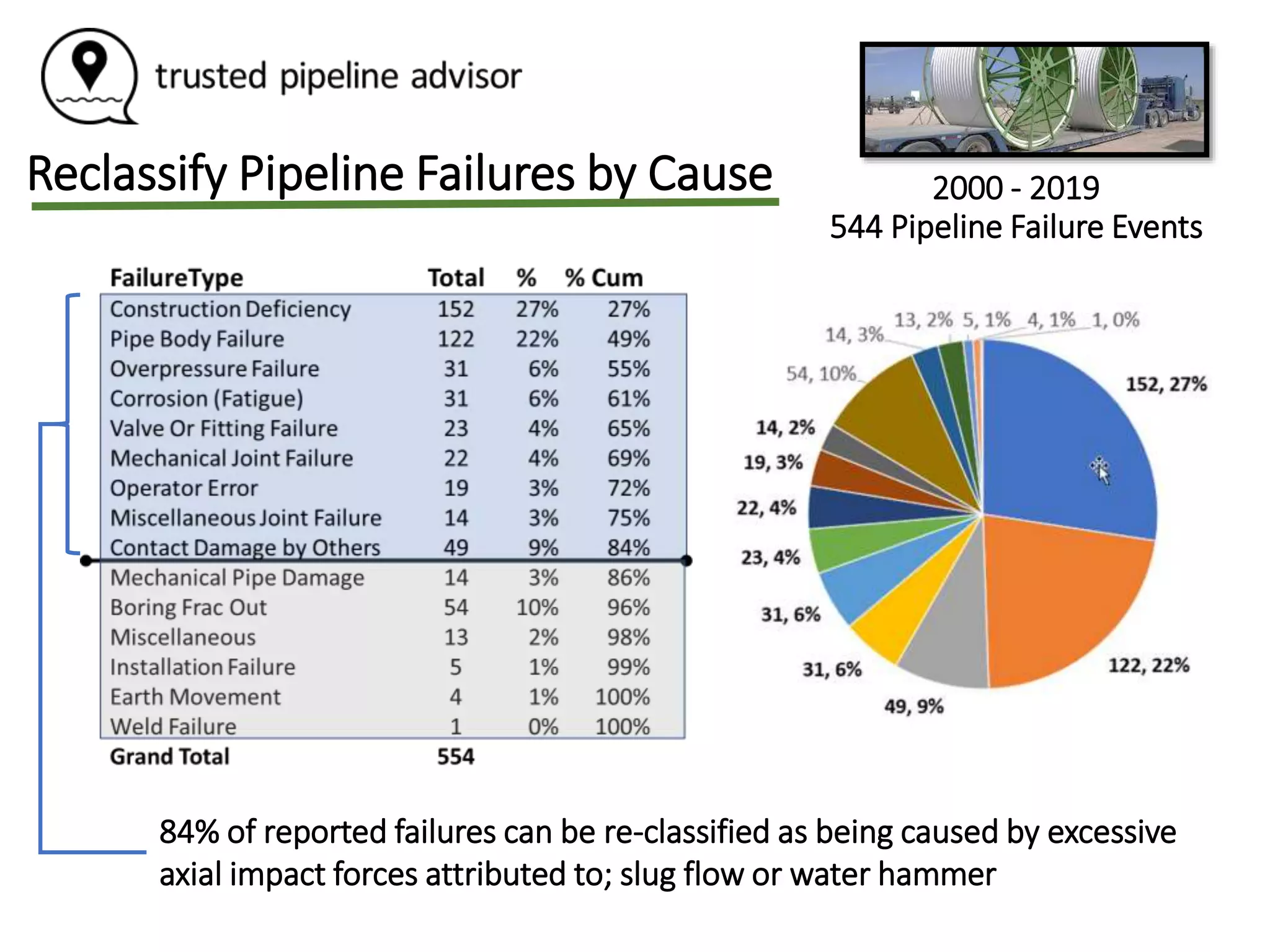 trusted pipeline advisor

Reclassify Pipeline Failures by Cause

2000 - 2019
544 Pipeline Failure Events

| FailureType | Total | % | % Cum |
|---|---|---|---|
| Construction Deficiency | 152 | 27% | 27% |
| Pipe Body Failure | 122 | 22% | 49% |
| Overpressure Failure | 31 | 6% | 55% |
| Corrosion (Fatigue) | 31 | 6% | 61% |
| Valve Or Fitting Failure | 23 | 4% | 65% |
| Mechanical Joint Failure | 22 | 4% | 69% |
| Operator Error | 19 | 3% | 72% |
| Miscellaneous Joint Failure | 14 | 3% | 75% |
| Contact Damage by Others | 49 | 9% | 84% |
| Mechanical Pipe Damage | 14 | 3% | 86% |
| Boring Frac Out | 54 | 10% | 96% |
| Miscellaneous | 13 | 2% | 98% |
| Installation Failure | 5 | 1% | 99% |
| Earth Movement | 4 | 1% | 100% |
| Weld Failure | 1 | 0% | 100% |
| Grand Total | 554 | | |

14, 3% 13, 2% 5, 1% 4, 1% 1, 0%
54, 10%
152, 27%
14, 2%
19, 3%
22, 4%
23, 4%
31, 6%
31, 6%
49, 9%
122, 22%

84% of reported failures can be re-classified as being caused by excessive axial impact forces attributed to; slug flow or water hammer